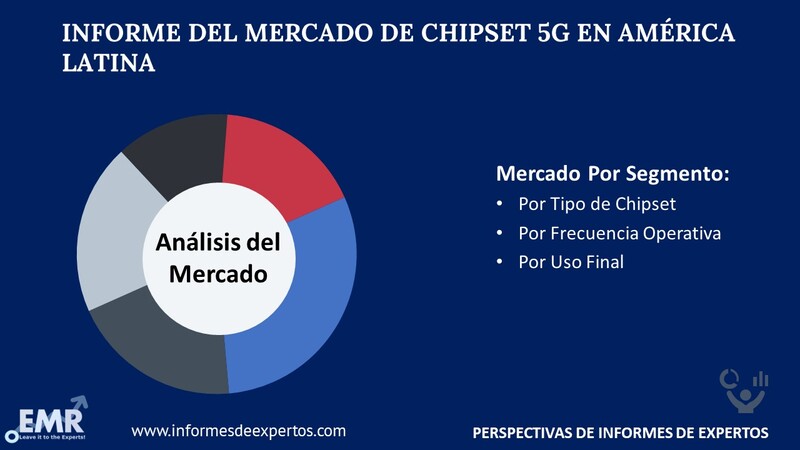 INFORME DEL MERCADO DE CHIPSET 5G EN AMÉRICA LATINA

Análisis del Mercado

Mercado Por Segmento:
• Por Tipo de Chipset
• Por Frecuencia Operativa
• Por Uso Final

EMR
Leave it to the Experts!

www.informesdeexpertos.com

PERSPECTIVAS DE INFORMES DE EXPERTOS